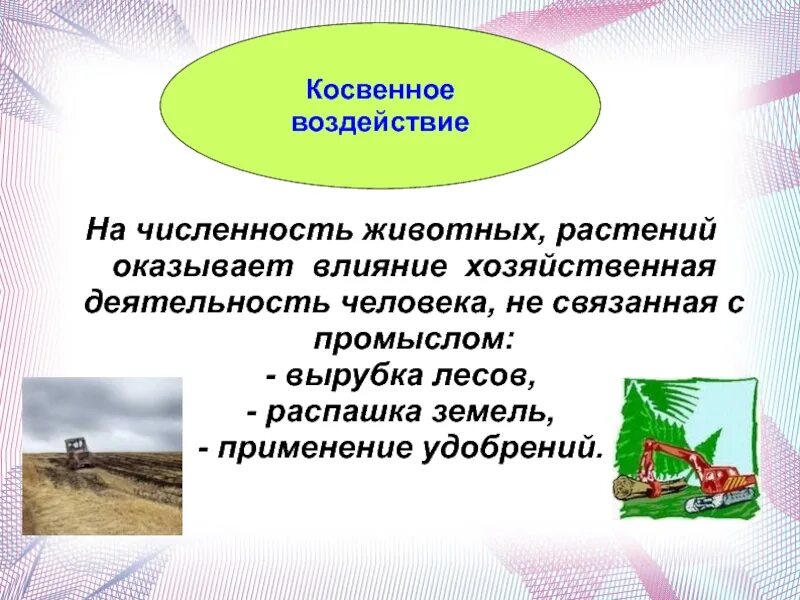 Косвенное воздействие

На численность животных, растений оказывает влияние хозяйственная деятельность человека, не связанная с промыслом:
- вырубка лесов,
- распашка земель,
- применение удобрений.